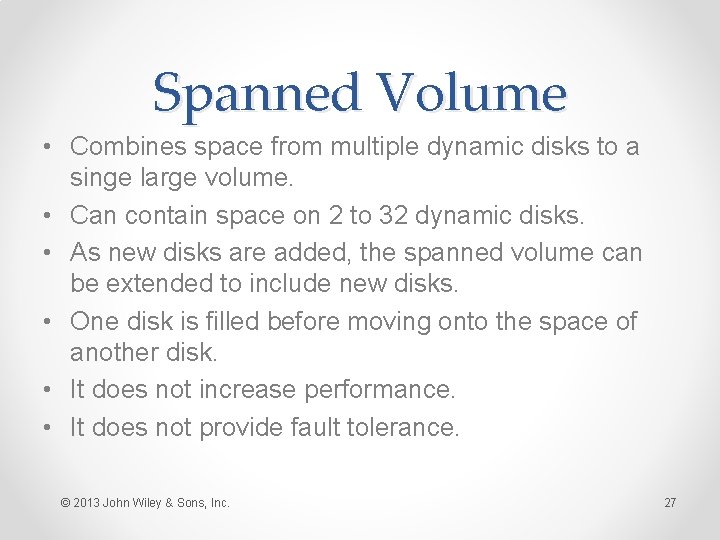 Spanned Volume

• Combines space from multiple dynamic disks to a singe large volume.
• Can contain space on 2 to 32 dynamic disks.
• As new disks are added, the spanned volume can be extended to include new disks.
• One disk is filled before moving onto the space of another disk.
• It does not increase performance.
• It does not provide fault tolerance.

© 2013 John Wiley & Sons, Inc.

27